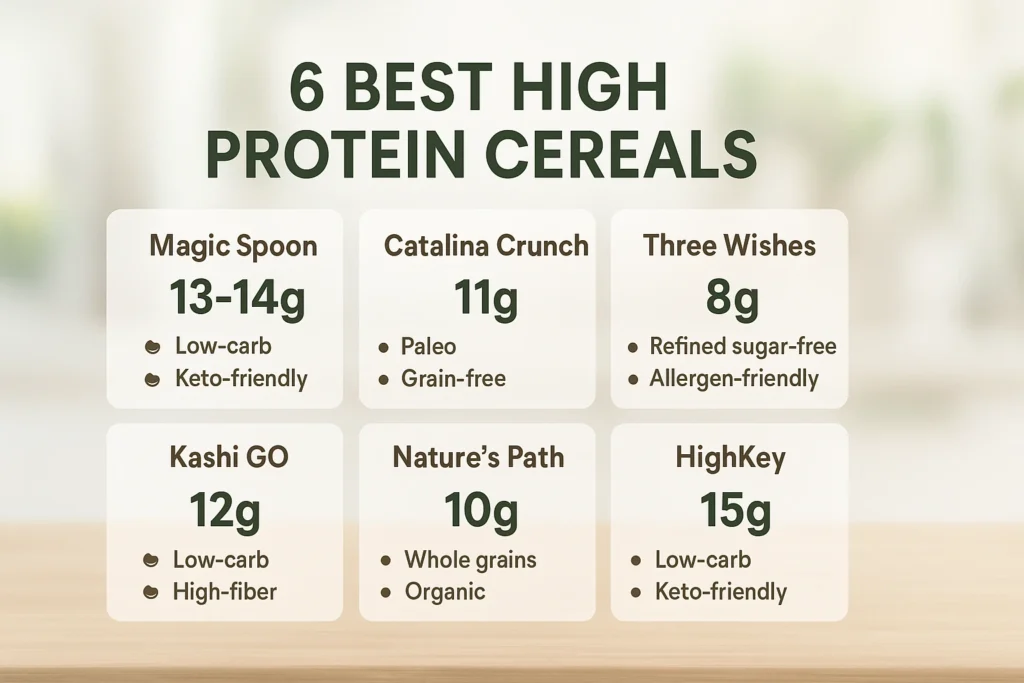 6 BEST HIGH PROTEIN CEREALS

Magic Spoon
13-14g
• Low-carb
• Keto-friendly

Catalina Crunch
11g
• Paleo
• Grain-free

Three Wishes
8g
• Refined sugar-free
• Allergen-friendly

Kashi GO
12g
• Low-carb
• High-fiber

Nature's Path
10g
• Whole grains
• Organic

HighKey
15g
• Low-carb
• Keto-friendly